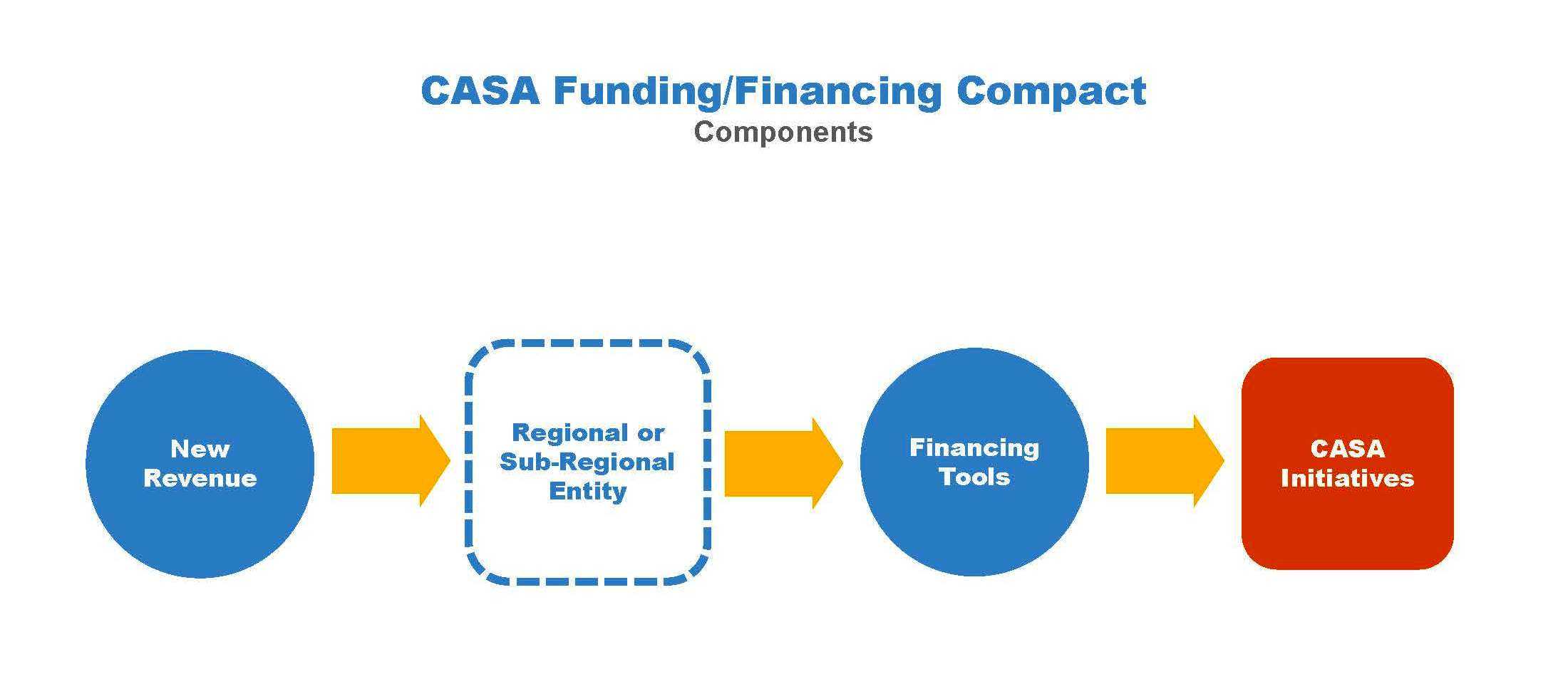 CASA Funding/Financing Compact
Components

New Revenue

Regional or Sub-Regional Entity

Financing Tools

CASA Initiatives